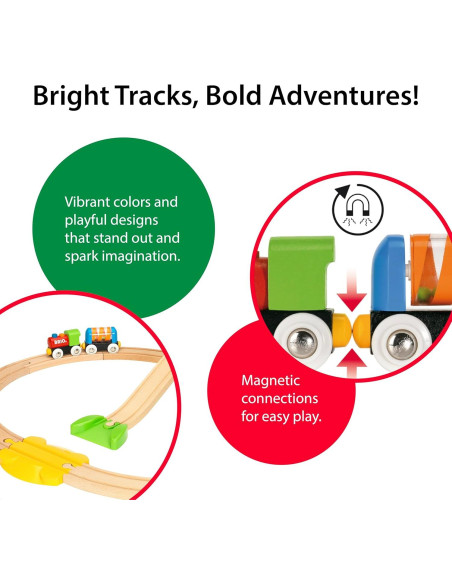 Bright Tracks, Bold Adventures!

Vibrant colors and playful designs that stand out and spark imagination.

BRIO

Magnetic connections for easy play.